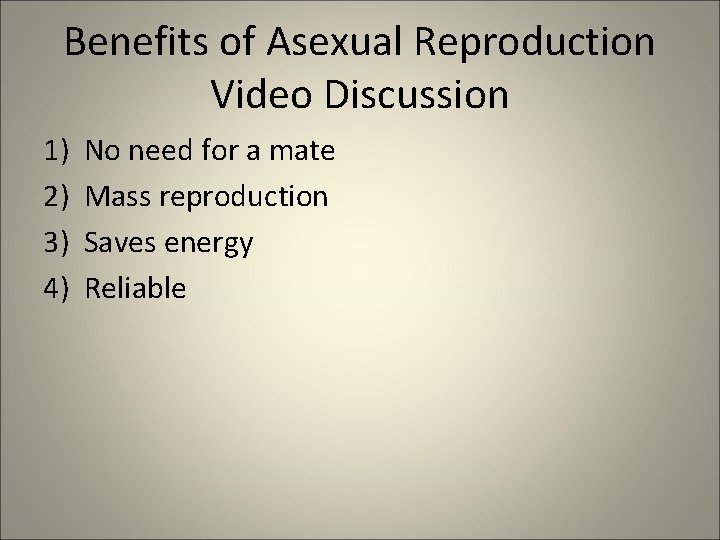 Benefits of Asexual Reproduction Video Discussion

1) No need for a mate
2) Mass reproduction
3) Saves energy
4) Reliable